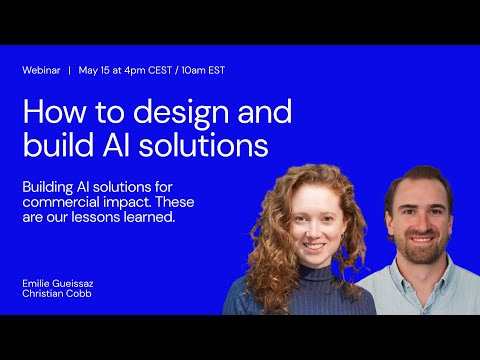 Webinar | May 15 at 4pm CEST / 10am EST

How to design and build AI solutions

Building AI solutions for commercial impact. These are our lessons learned.

Emilie Gueissaz
Christian Cobb